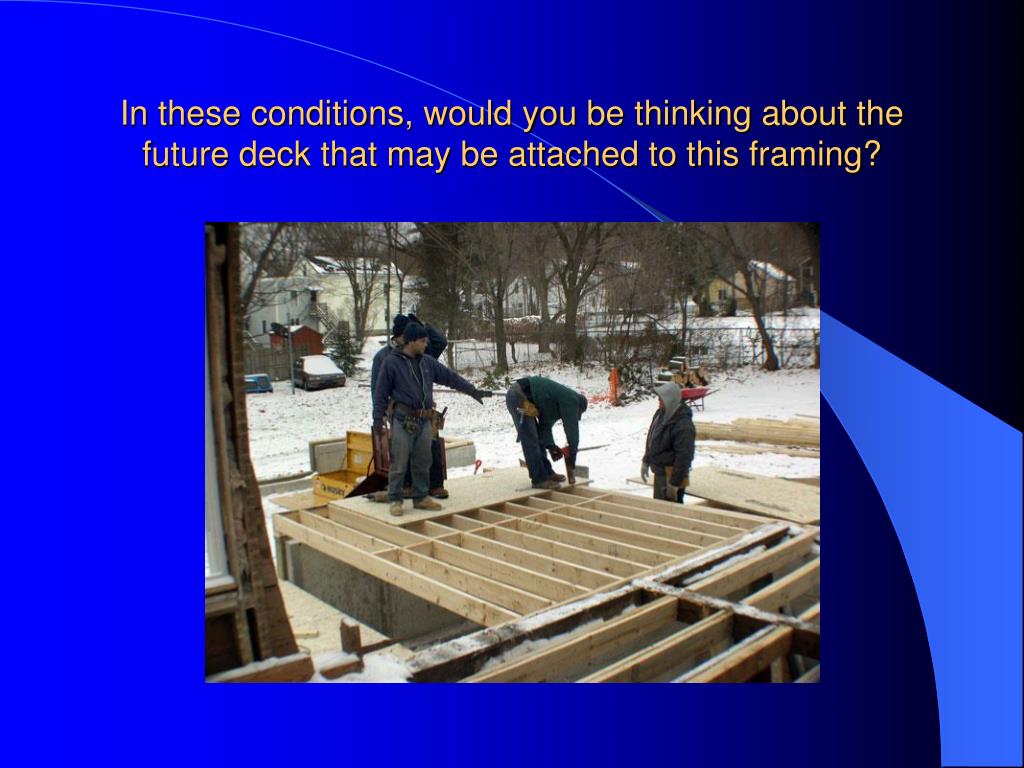 In these conditions, would you be thinking about the future deck that may be attached to this framing?